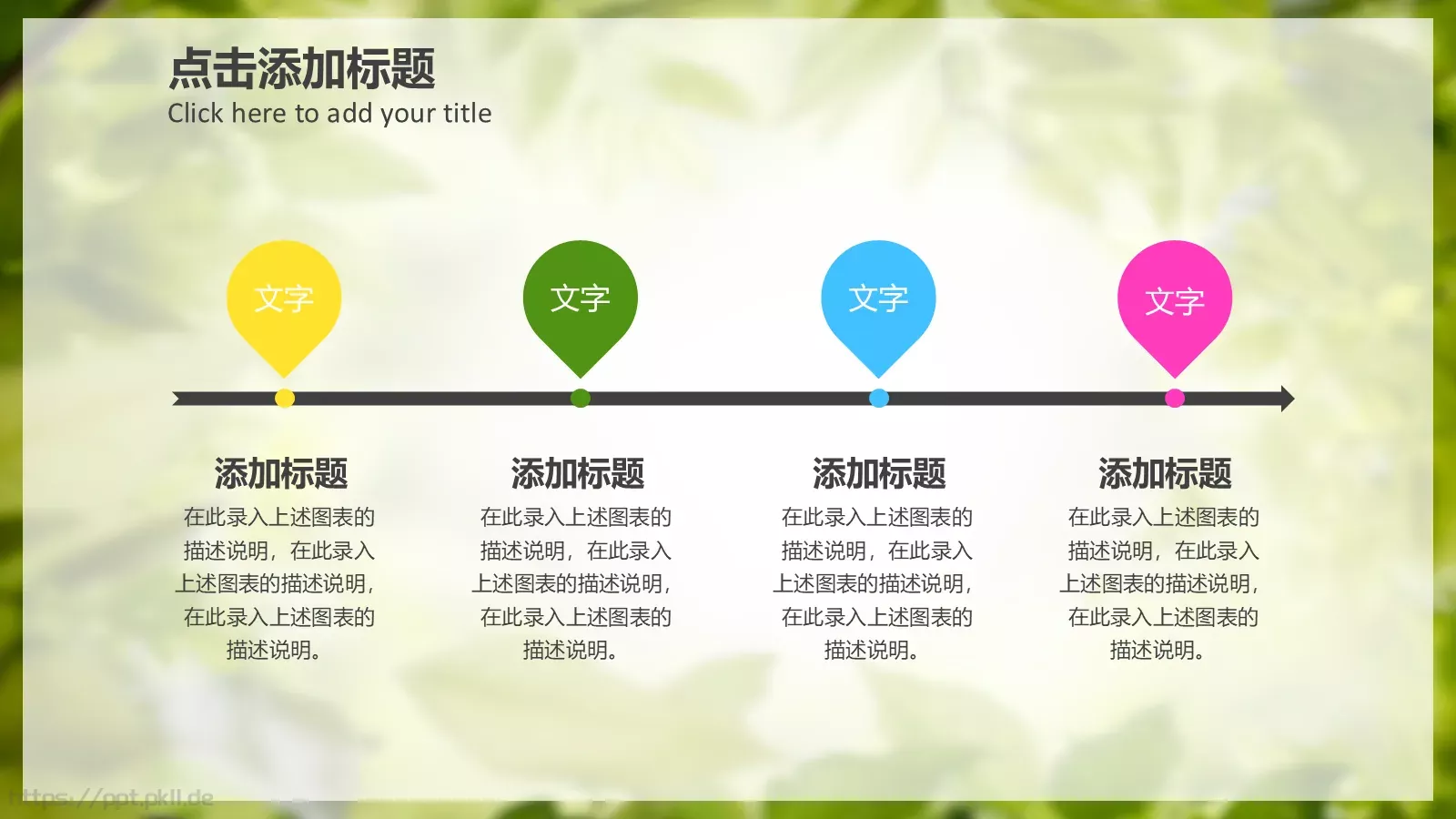 点击添加标题
Click here to add your title

文字

文字

文字

文字

添加标题
在此录入上述图表的描述说明，在此录入上述图表的描述说明，在此录入上述图表的描述说明。

添加标题
在此录入上述图表的描述说明，在此录入上述图表的描述说明，在此录入上述图表的描述说明。

添加标题
在此录入上述图表的描述说明，在此录入上述图表的描述说明，在此录入上述图表的描述说明。

添加标题
在此录入上述图表的描述说明，在此录入上述图表的描述说明，在此录入上述图表的描述说明。

https://ppt.pkll.de